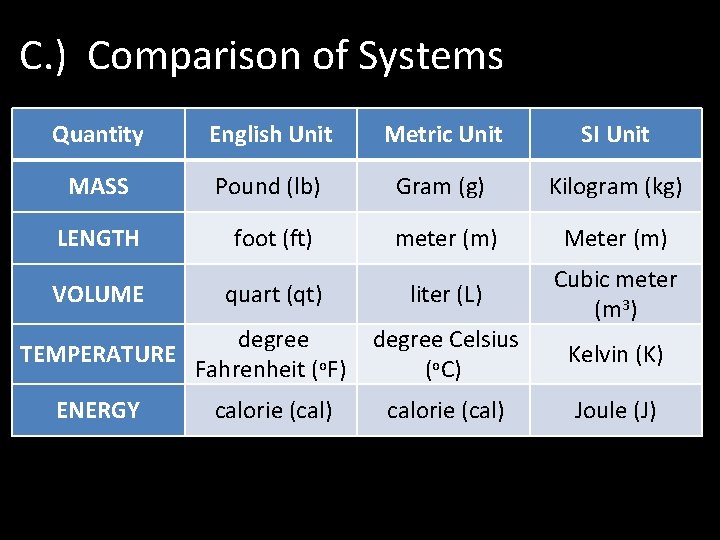 C.) Comparison of Systems

| Quantity | English Unit | Metric Unit | SI Unit |
|---|---|---|---|
| MASS | Pound (lb) | Gram (g) | Kilogram (kg) |
| LENGTH | foot (ft) | meter (m) | Meter (m) |
| VOLUME | quart (qt) | liter (L) | Cubic meter ($m^3$) |
| TEMPERATURE | degree Fahrenheit ($^oF$) | degree Celsius ($^oC$) | Kelvin (K) |
| ENERGY | calorie (cal) | calorie (cal) | Joule (J) |